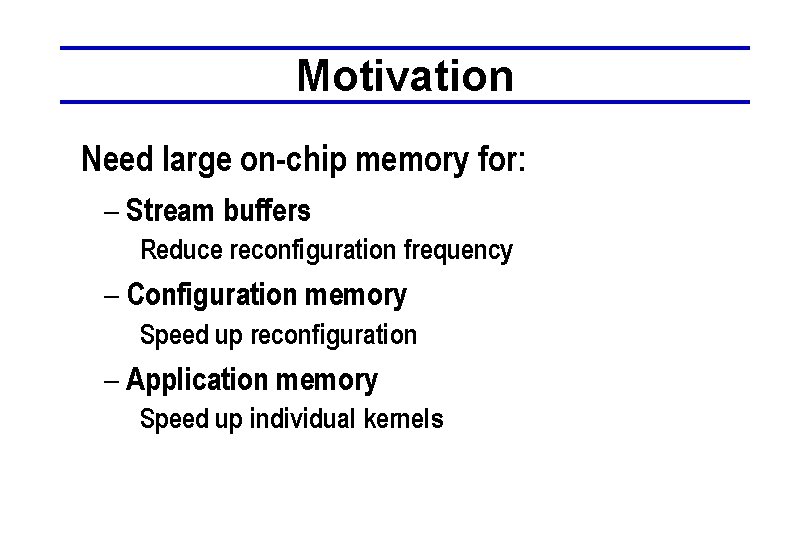 Motivation

Need large on-chip memory for:

– Stream buffers
Reduce reconfiguration frequency

– Configuration memory
Speed up reconfiguration

– Application memory
Speed up individual kernels